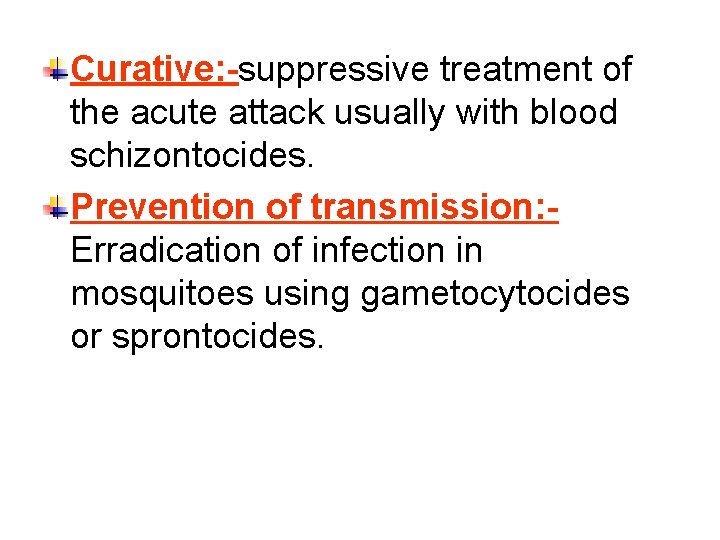 Curative:-suppressive treatment of the acute attack usually with blood schizontocides.

Prevention of transmission:- Erradication of infection in mosquitoes using gametocytocides or sprontocides.